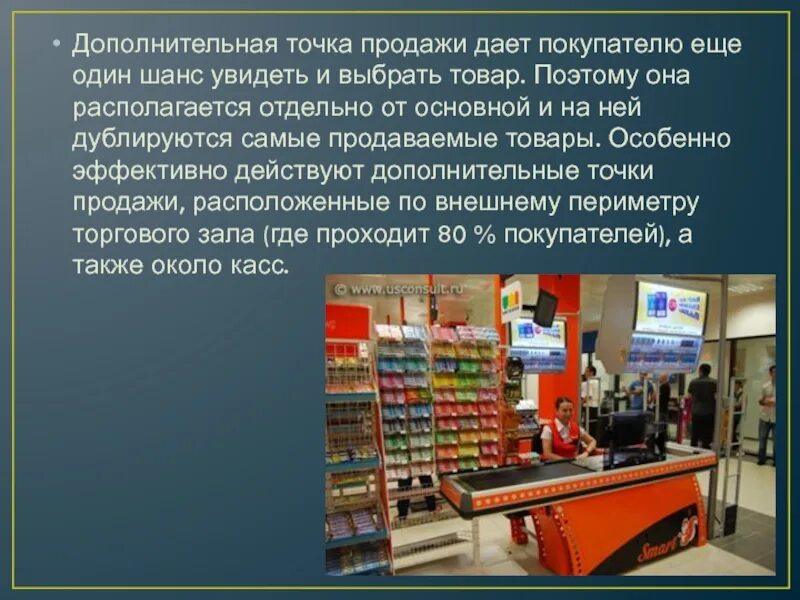 • Дополнительная точка продажи дает покупателю еще один шанс увидеть и выбрать товар. Поэтому она располагается отдельно от основной и на ней дублируются самые продаваемые товары. Особенно эффективно действуют дополнительные точки продажи, расположенные по внешнему периметру торгового зала (где проходит 80 % покупателей), а также около касс.

© www.usconsult.ru

Smart